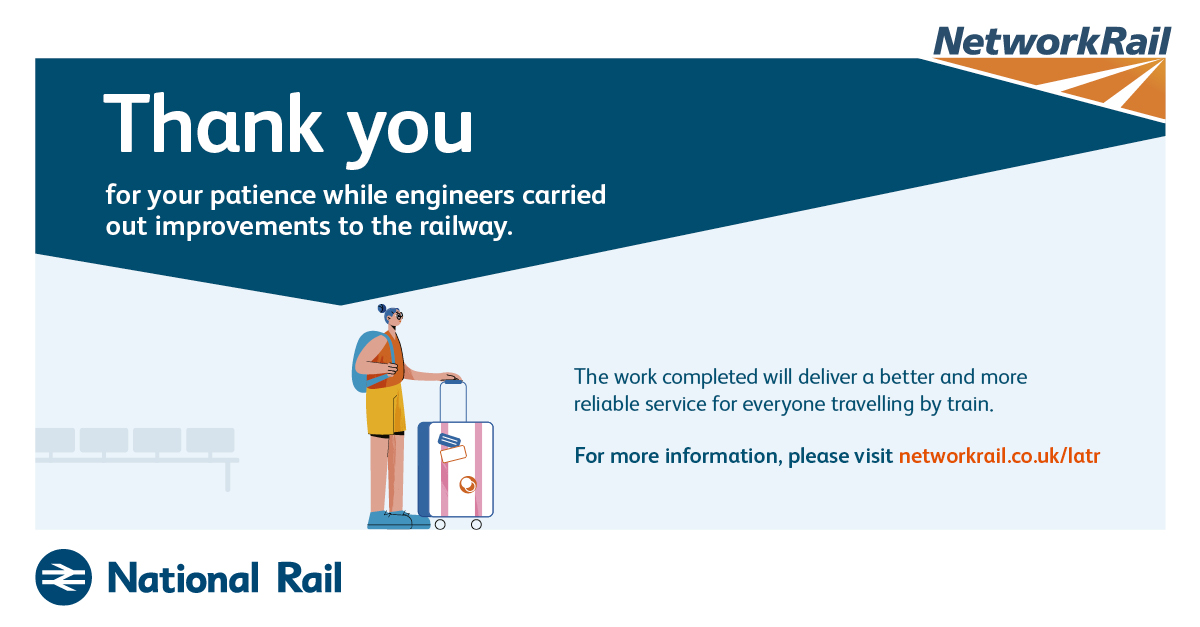 NetworkRail

Thank you

for your patience while engineers carried out improvements to the railway.

The work completed will deliver a better and more reliable service for everyone travelling by train.

For more information, please visit networkrail.co.uk/latr

National Rail